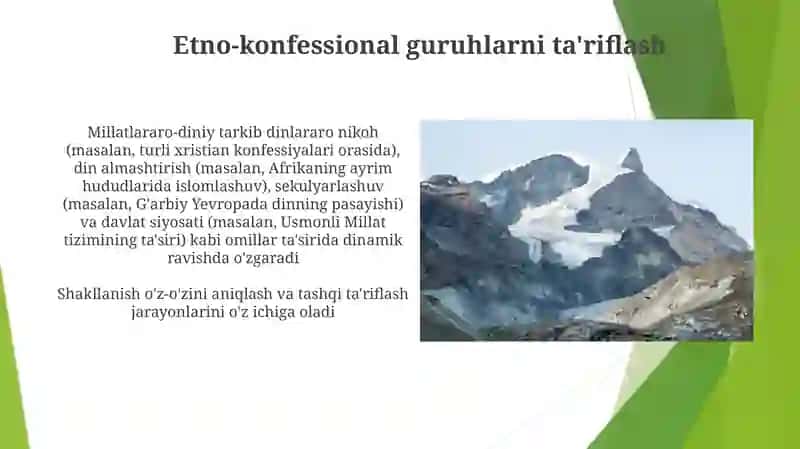 Etno-konfessional guruhlarni ta'riflash

Millatlararo-diniy tarkib dinlararo nikoh (masalan, turli xristian konfessiyalari orasida), din almashtirish (masalan, Afrikaning ayrim hududlarida islomlashuv), sekulyarlashuv (masalan, G'arbiy Yevropada dinning pasayishi) va davlat siyosati (masalan, Usmonli Millat tizimining ta'siri) kabi omillar ta'sirida dinamik ravishda o'zgaradi

Shakllanish o'z-o'zini aniqlash va tashqi ta'riflash jarayonlarini o'z ichiga oladi